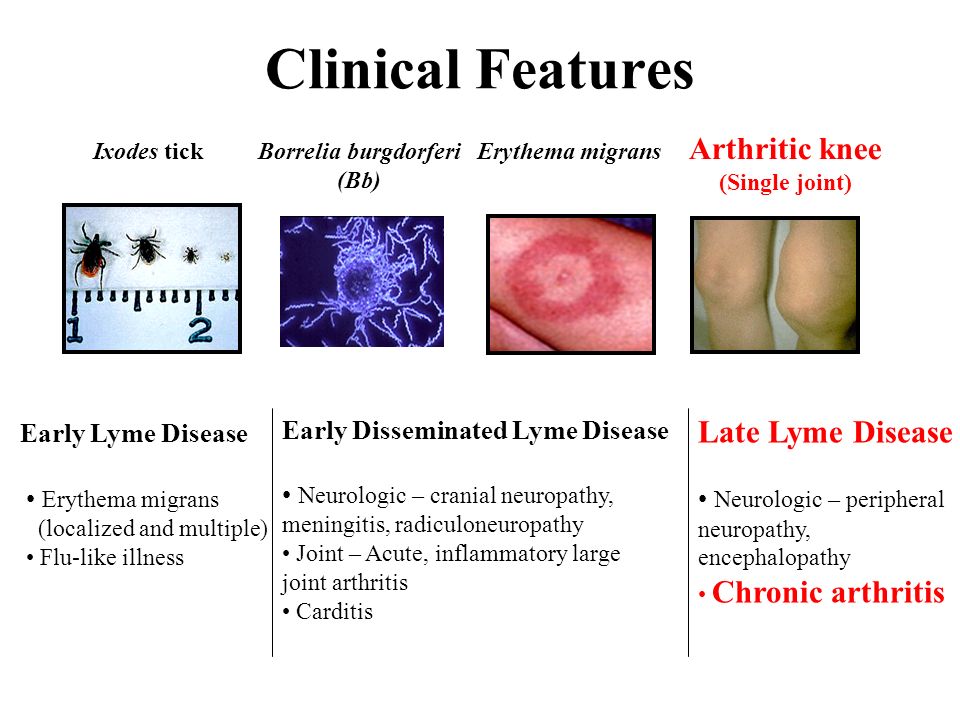 Clinical Features

Ixodes tick

Borrelia burgdorferi (Bb)

Erythema migrans

Arthritic knee (Single joint)

1 2

Early Lyme Disease

• Erythema migrans (localized and multiple)
• Flu-like illness

Early Disseminated Lyme Disease

• Neurologic – cranial neuropathy, meningitis, radiculoneuropathy
• Joint – Acute, inflammatory large joint arthritis
• Carditis

Late Lyme Disease

• Neurologic – peripheral neuropathy, encephalopathy
• Chronic arthritis